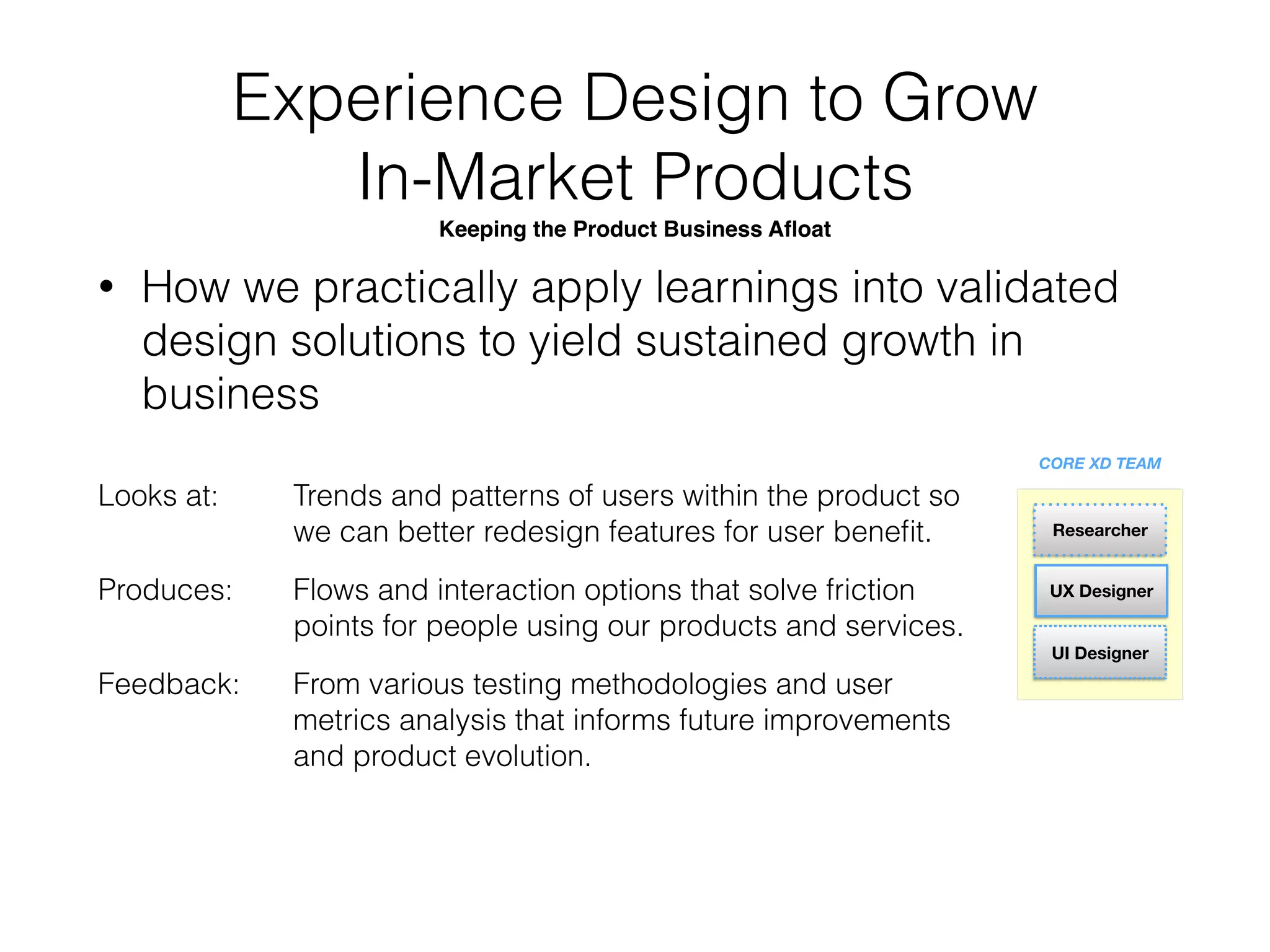 Experience Design to Grow In-Market Products

Keeping the Product Business Afloat

• How we practically apply learnings into validated design solutions to yield sustained growth in business

Looks at: Trends and patterns of users within the product so we can better redesign features for user benefit.

Produces: Flows and interaction options that solve friction points for people using our products and services.

Feedback: From various testing methodologies and user metrics analysis that informs future improvements and product evolution.

CORE XD TEAM

Researcher

UX Designer

UI Designer